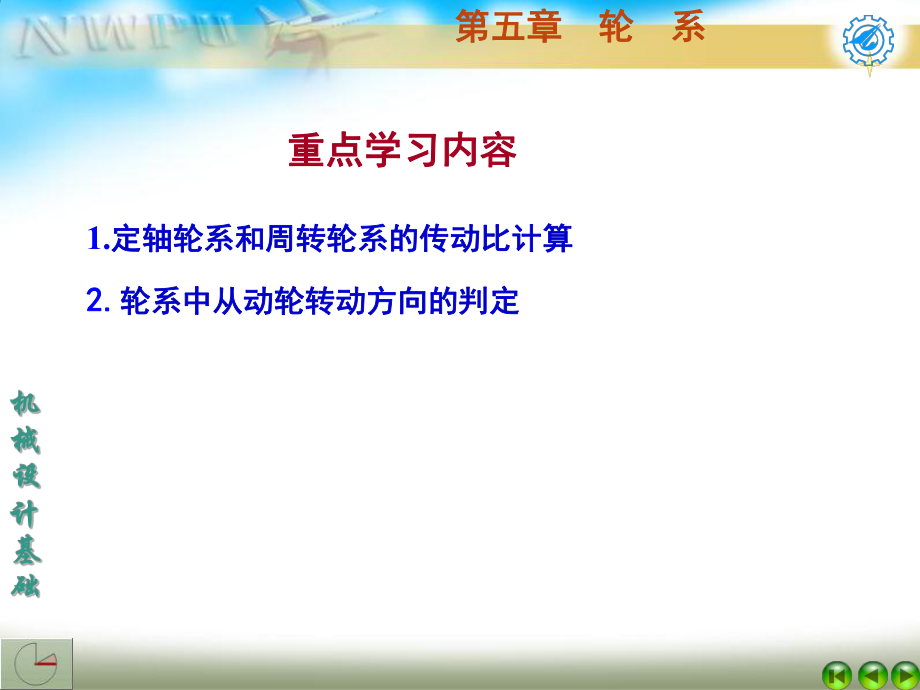 NWPU

第五章　轮　系

重点学习内容

1.定轴轮系和周转轮系的传动比计算

2. 轮系中从动轮转动方向的判定

机械设计基础